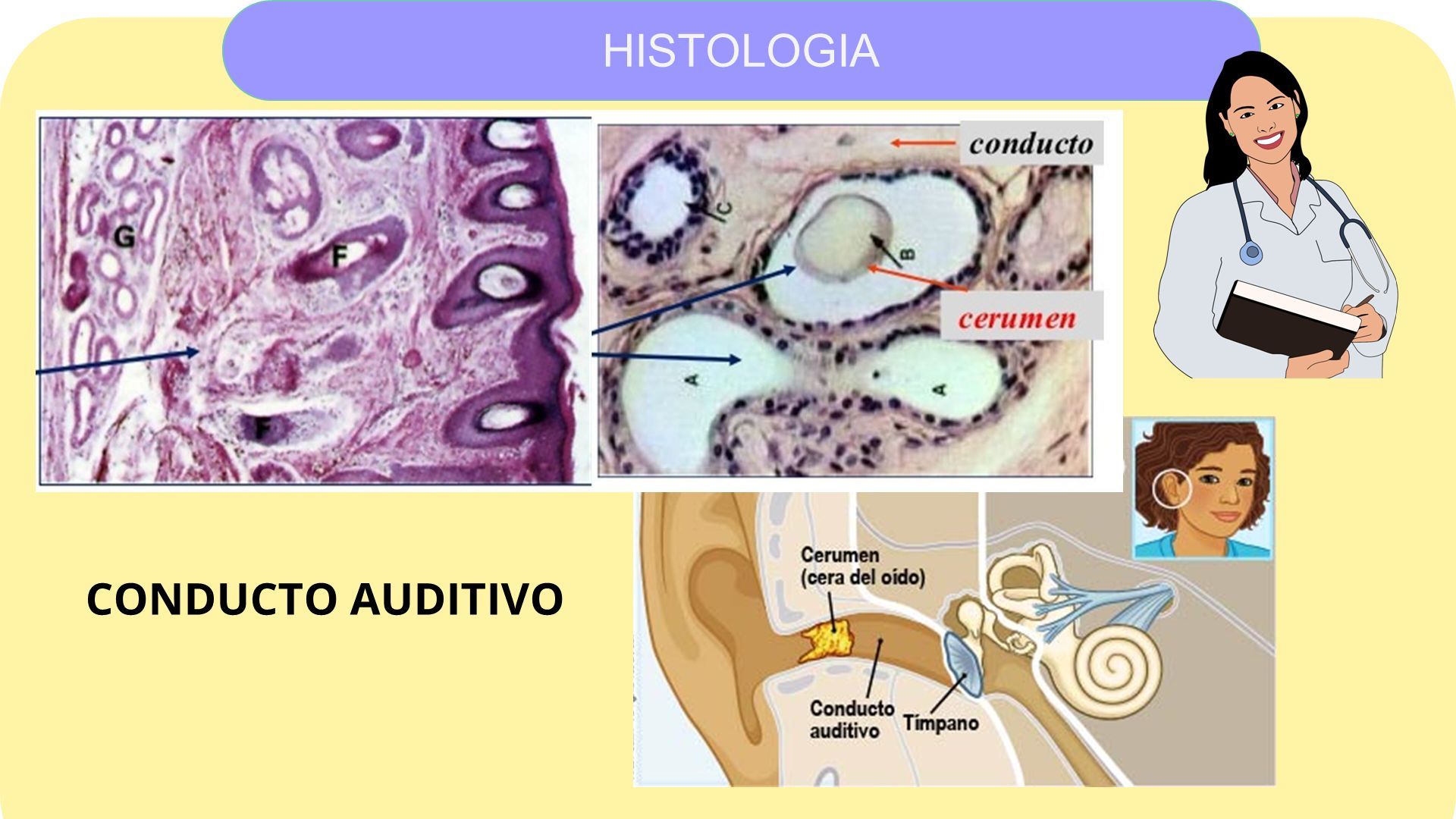 HISTOLOGIA

G
F
F

conducto
C
B
cerumen
A
A

CONDUCTO AUDITIVO

Cerumen (cera del oído)
Conducto auditivo
Tímpano